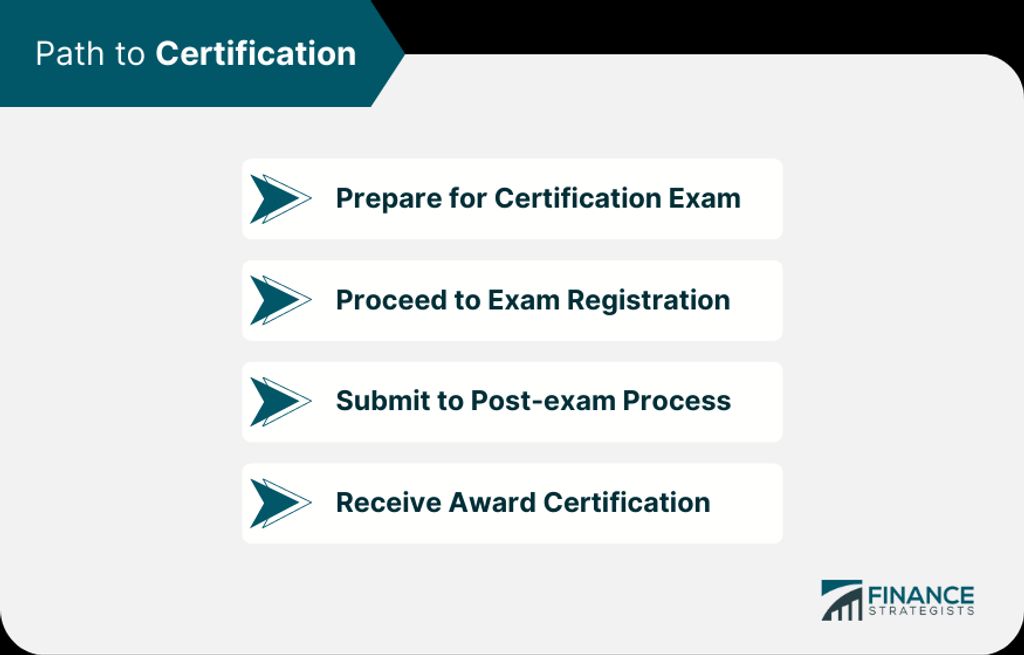 Path to Certification

Prepare for Certification Exam

Proceed to Exam Registration

Submit to Post-exam Process

Receive Award Certification

FINANCE STRATEGISTS